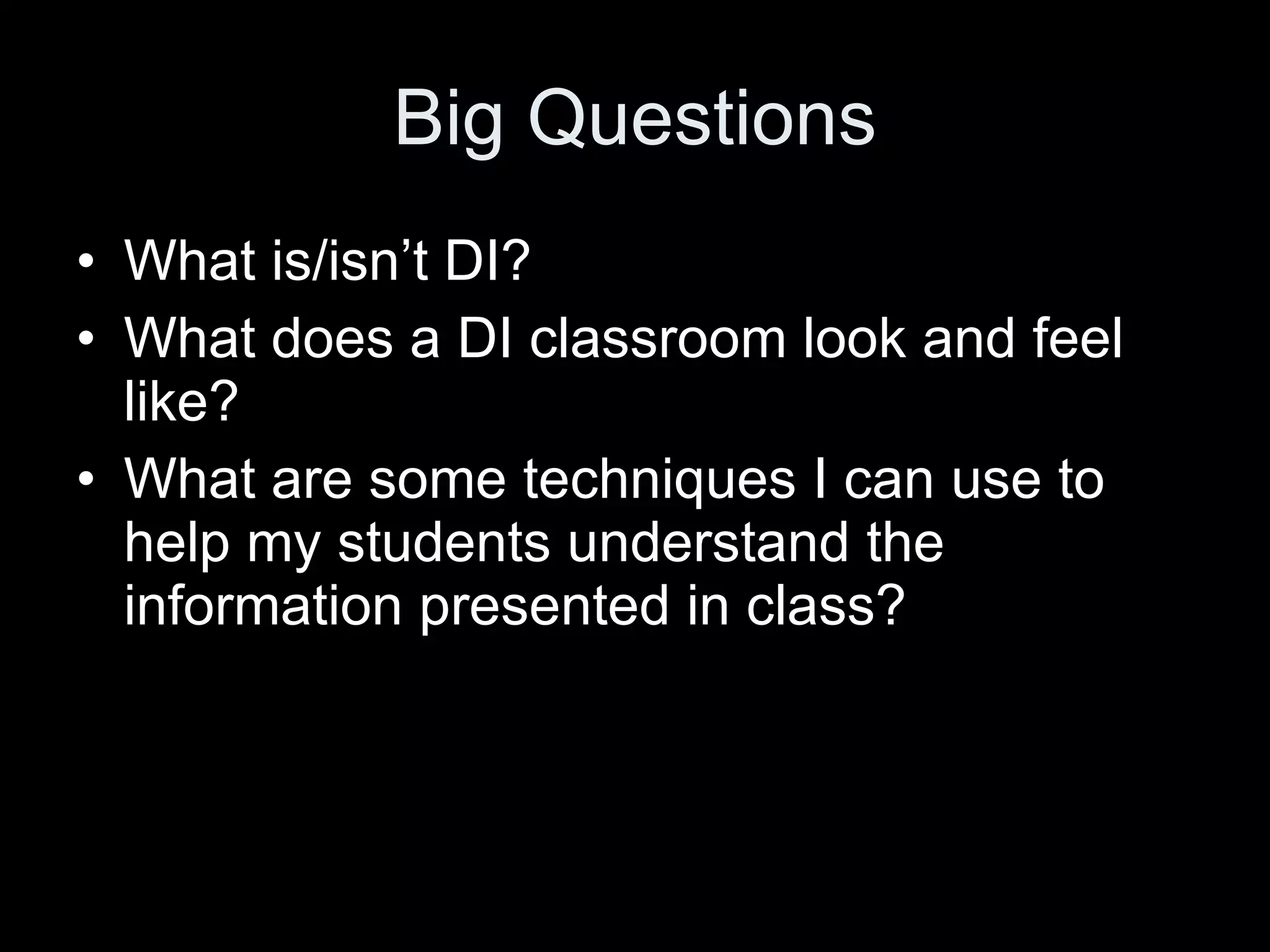 Big Questions

• What is/isn’t DI?
• What does a DI classroom look and feel like?
• What are some techniques I can use to help my students understand the information presented in class?